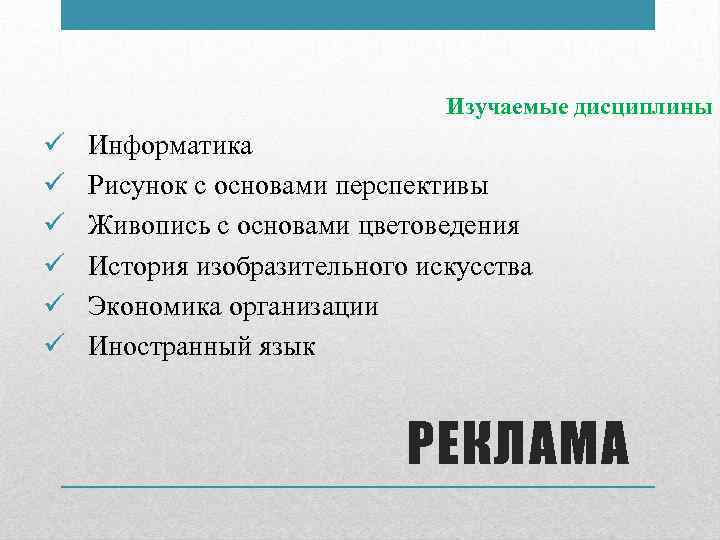 Изучаемые дисциплины

✓ Информатика
✓ Рисунок с основами перспективы
✓ Живопись с основами цветоведения
✓ История изобразительного искусства
✓ Экономика организации
✓ Иностранный язык

РЕКЛАМА